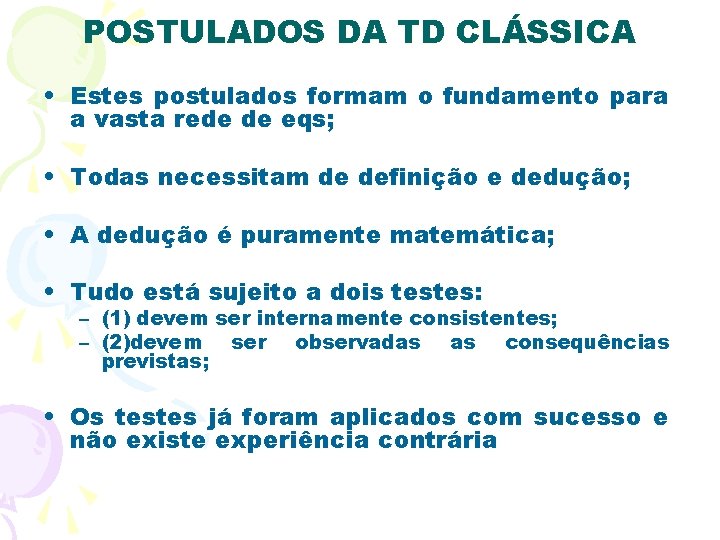 POSTULADOS DA TD CLÁSSICA

• Estes postulados formam o fundamento para a vasta rede de eqs;

• Todas necessitam de definição e dedução;

• A dedução é puramente matemática;

• Tudo está sujeito a dois testes:
– (1) devem ser internamente consistentes;
– (2)devem ser observadas as consequências previstas;

• Os testes já foram aplicados com sucesso e não existe experiência contrária